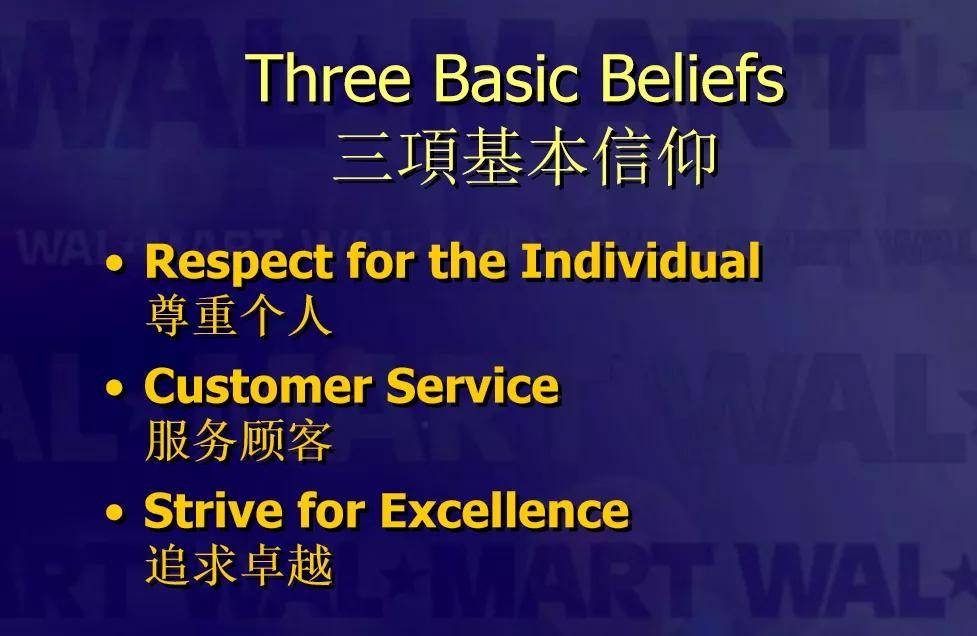 Three Basic Beliefs
三項基本信仰

• Respect for the Individual
尊重个人

• Customer Service
服务顾客

• Strive for Excellence
追求卓越